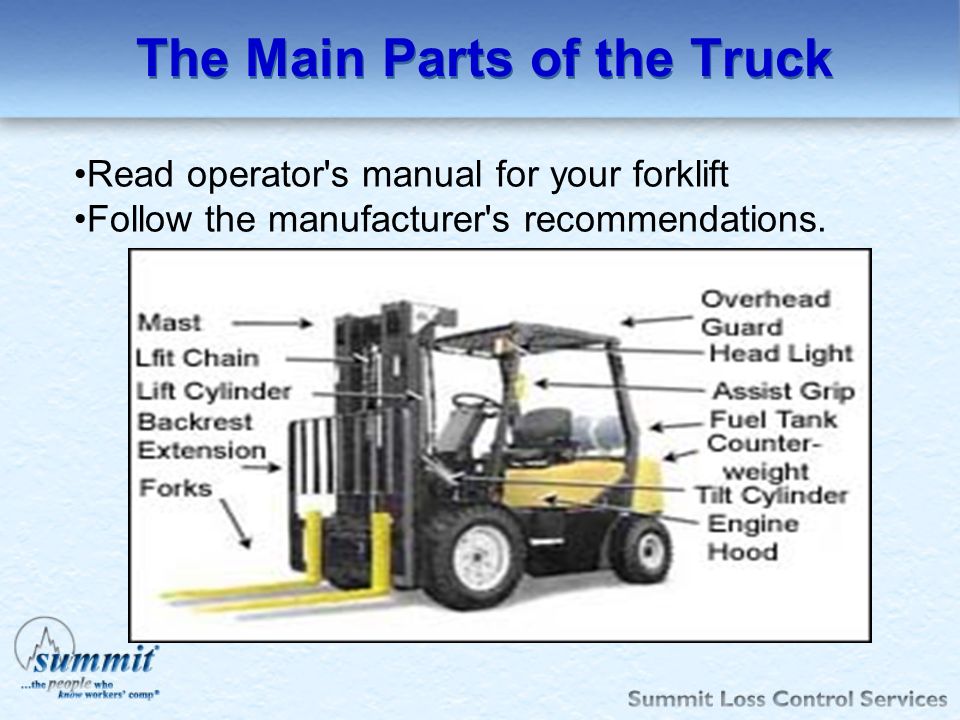 The Main Parts of the Truck

•Read operator's manual for your forklift
•Follow the manufacturer's recommendations.

Mast
Lfit Chain
Lift Cylinder
Backrest Extension
Forks

Overhead Guard
Head Light
Assist Grip
Fuel Tank
Counter-weight
Tilt Cylinder
Engine Hood

summit
...the people who know workers' comp®

Summit Loss Control Services